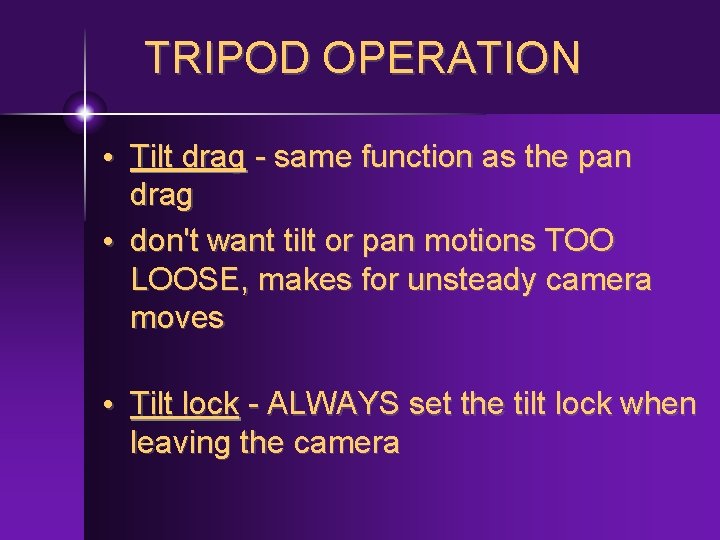 TRIPOD OPERATION

• Tilt drag - same function as the pan drag

• don't want tilt or pan motions TOO LOOSE, makes for unsteady camera moves

• Tilt lock - ALWAYS set the tilt lock when leaving the camera